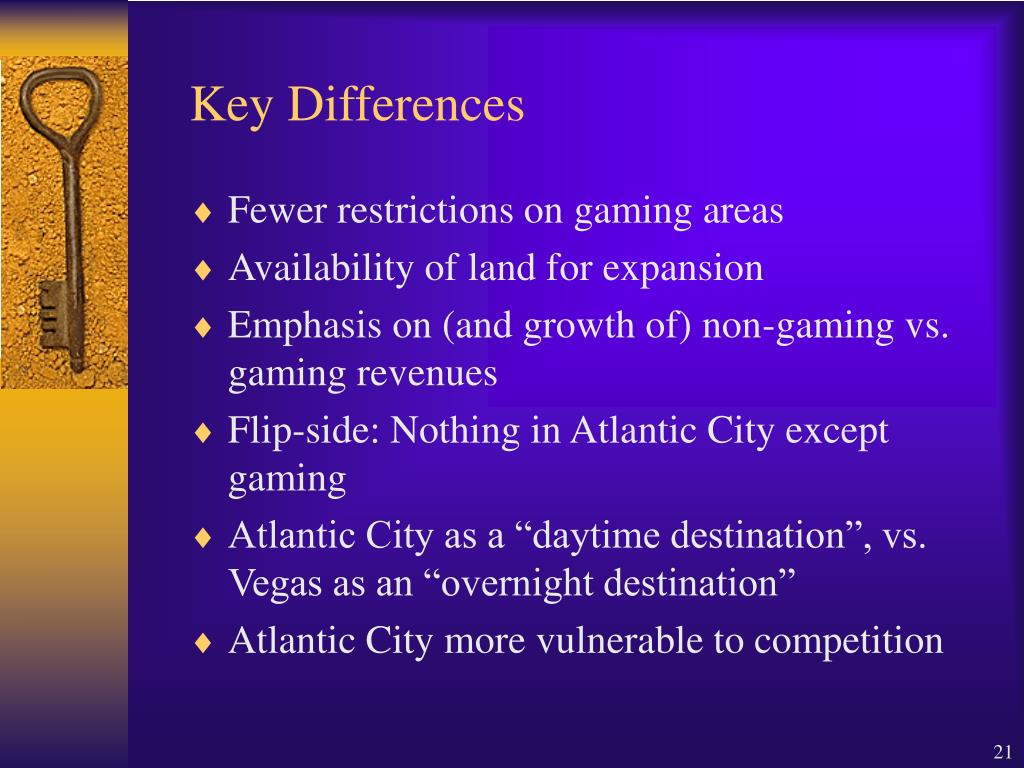 Key Differences

♦ Fewer restrictions on gaming areas
♦ Availability of land for expansion
♦ Emphasis on (and growth of) non-gaming vs. gaming revenues
♦ Flip-side: Nothing in Atlantic City except gaming
♦ Atlantic City as a “daytime destination”, vs. Vegas as an “overnight destination”
♦ Atlantic City more vulnerable to competition

21